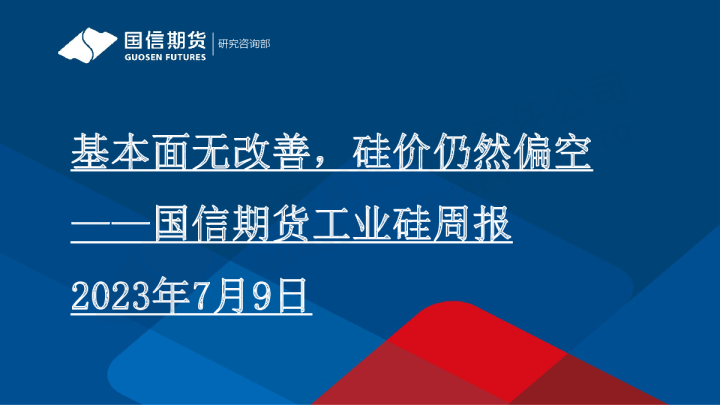 国信期货
GUOSEN FUTURES
研究咨询部

基本面无改善，硅价仍然偏空

——国信期货工业硅周报

2023年7月9日